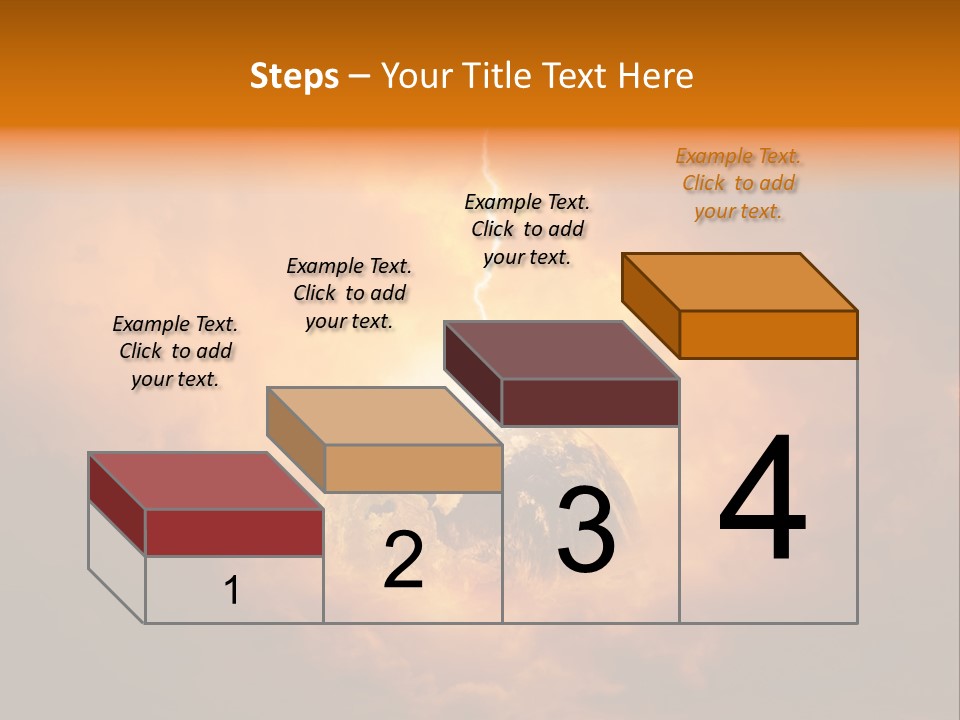 Steps – Your Title Text Here

Example Text. Click to add your text.

Example Text. Click to add your text.

Example Text. Click to add your text.

Example Text. Click to add your text.

1

2

3

4